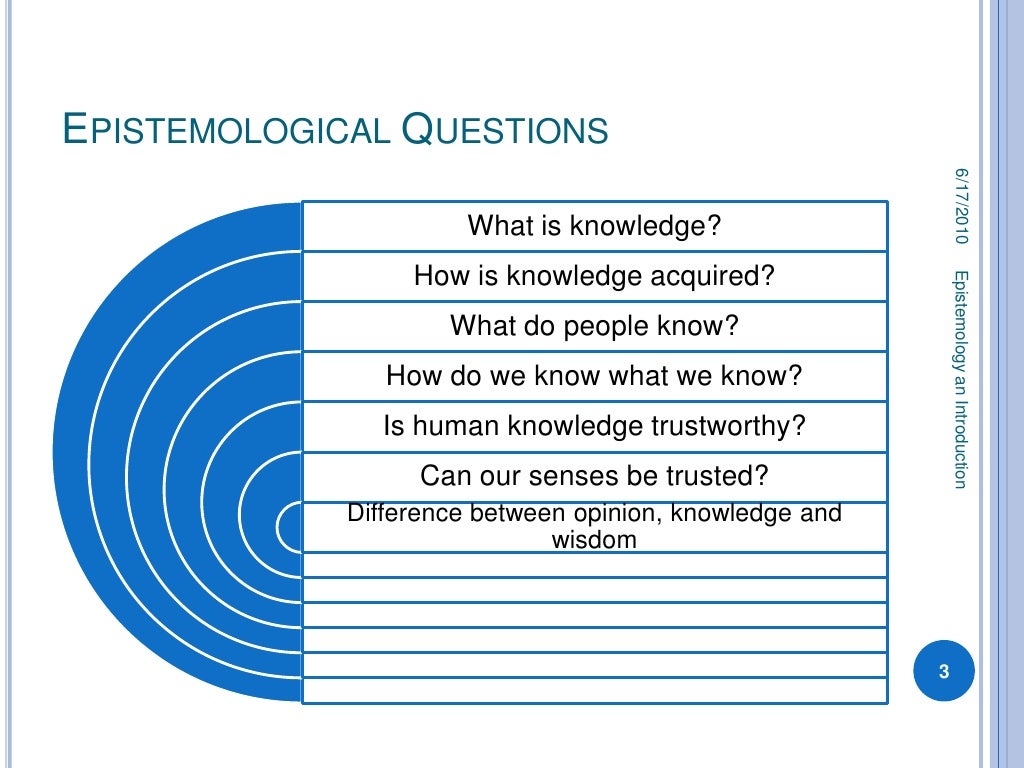 EPISTEMOLOGICAL QUESTIONS

What is knowledge?

How is knowledge acquired?

What do people know?

How do we know what we know?

Is human knowledge trustworthy?

Can our senses be trusted?

Difference between opinion, knowledge and wisdom

6/17/2010

Epistemology an Introduction

3